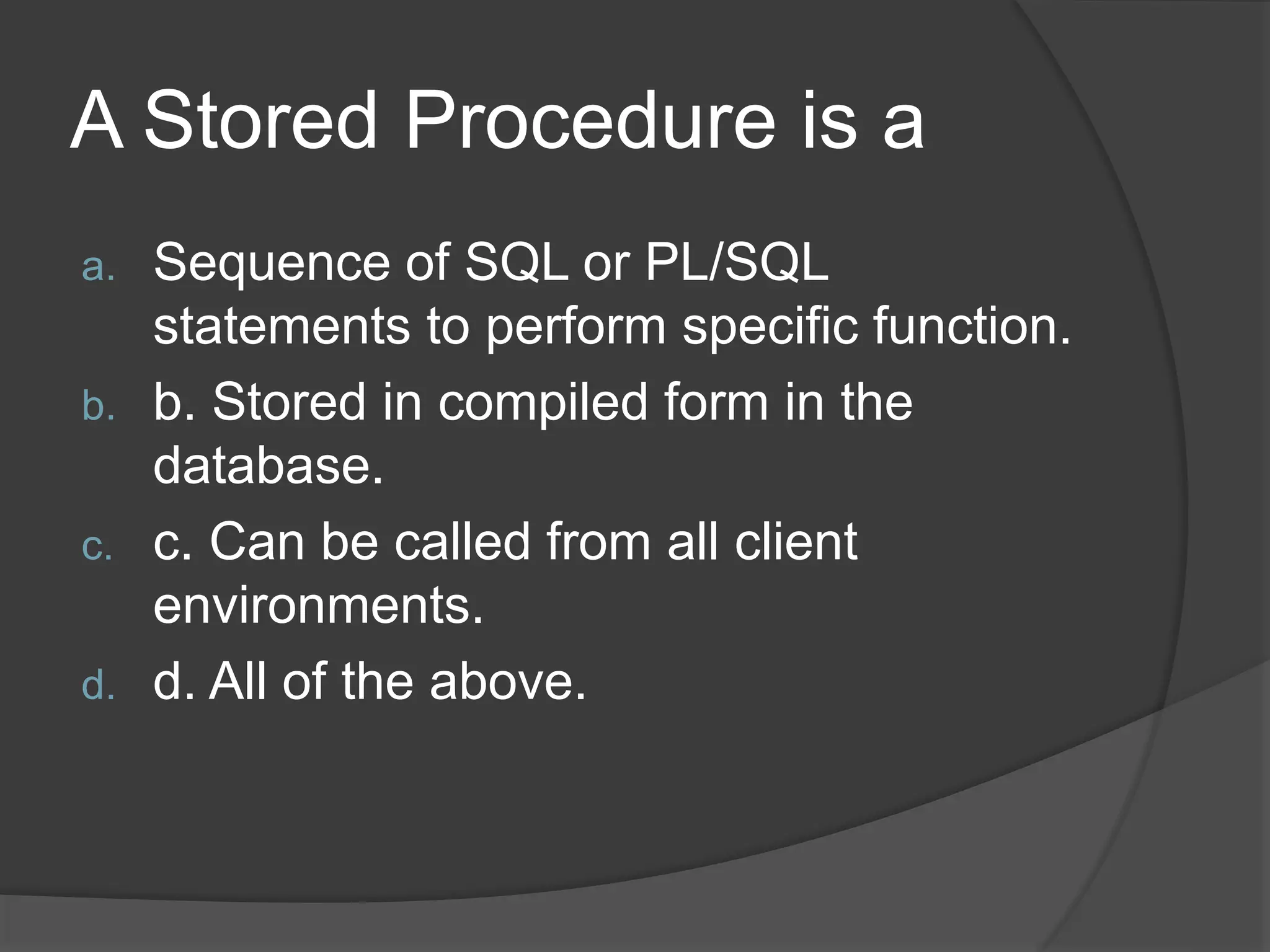 A Stored Procedure is a

a. Sequence of SQL or PL/SQL statements to perform specific function.
b. b. Stored in compiled form in the database.
c. c. Can be called from all client environments.
d. d. All of the above.